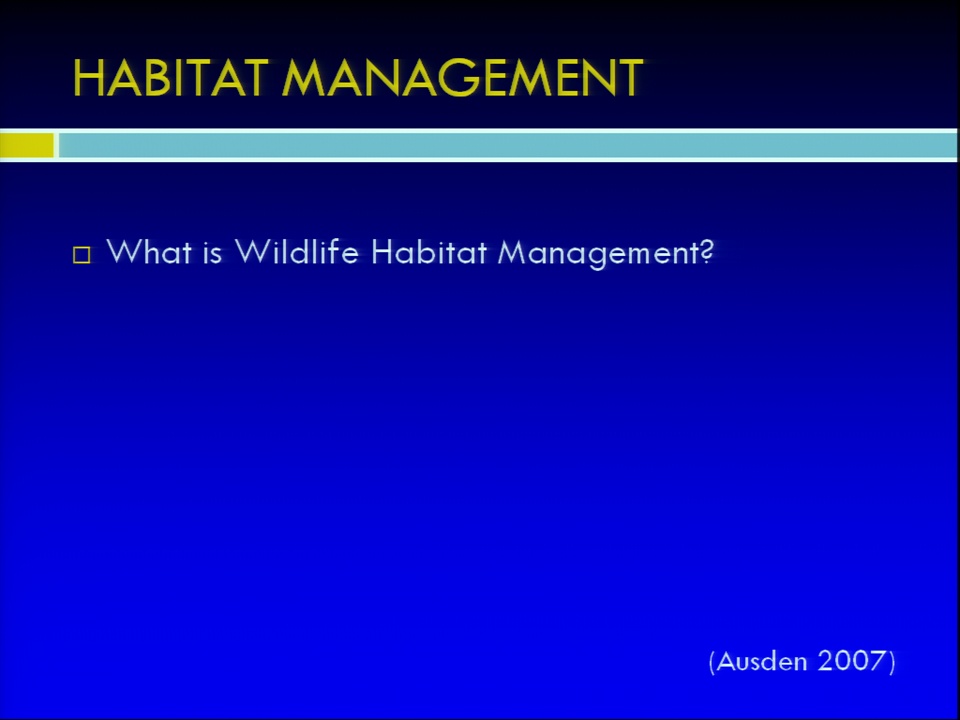 HABITAT MANAGEMENT

□ What is Wildlife Habitat Management?

(Ausden 2007)